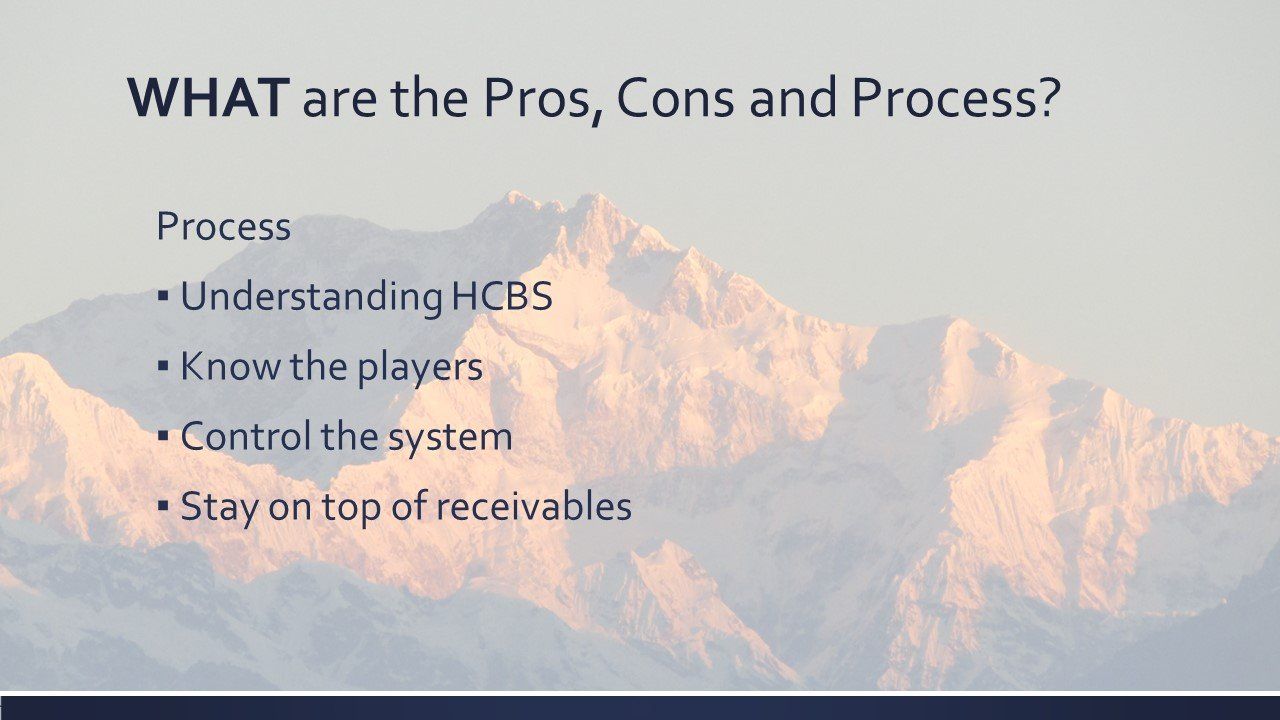 WHAT are the Pros, Cons and Process?

Process

▪ Understanding HCBS

▪ Know the players

▪ Control the system

▪ Stay on top of receivables